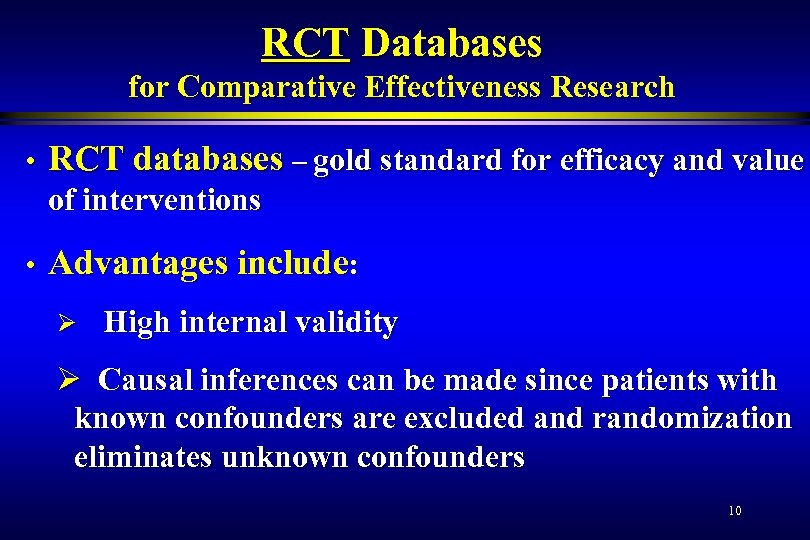 RCT Databases
for Comparative Effectiveness Research

• RCT databases – gold standard for efficacy and value of interventions

• Advantages include:

➢ High internal validity

➢ Causal inferences can be made since patients with known confounders are excluded and randomization eliminates unknown confounders

10